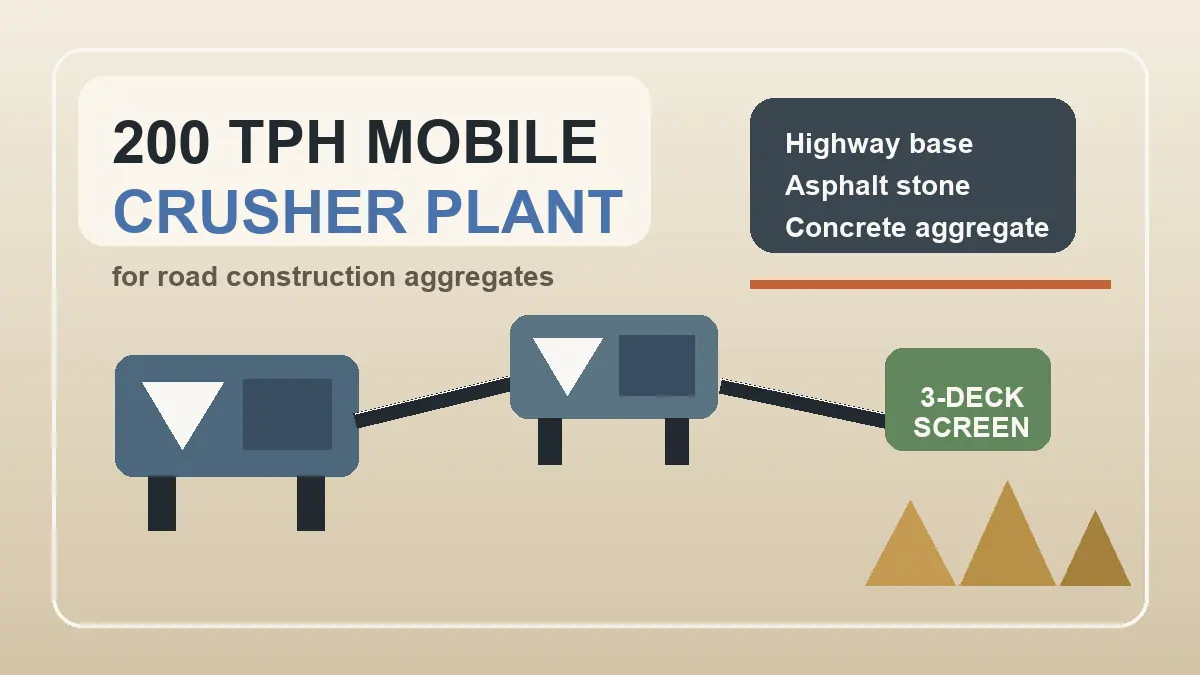 200 TPH MOBILE
CRUSHER PLANT

for road construction aggregates

Highway base
Asphalt stone
Concrete aggregate

3-DECK SCREEN